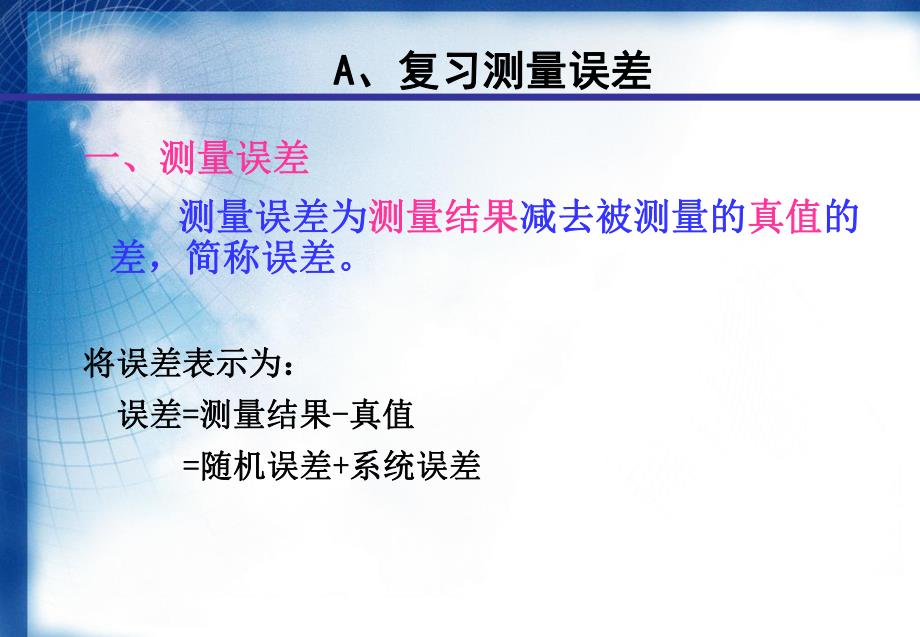 A、复习测量误差

一、测量误差

测量误差为测量结果减去被测量的真值的差，简称误差。

将误差表示为：

误差=测量结果-真值

=随机误差+系统误差